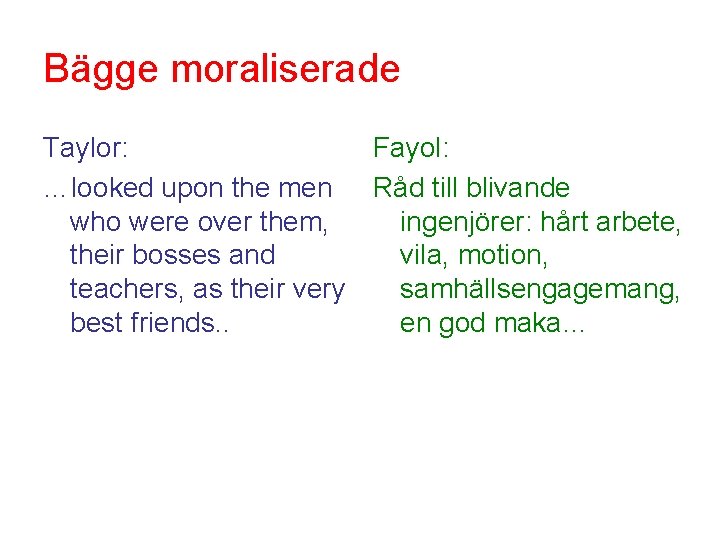 Bägge moraliserade

Taylor:

…looked upon the men who were over them, their bosses and teachers, as their very best friends..

Fayol:

Råd till blivande ingenjörer: hårt arbete, vila, motion, samhällsengagemang, en god maka…